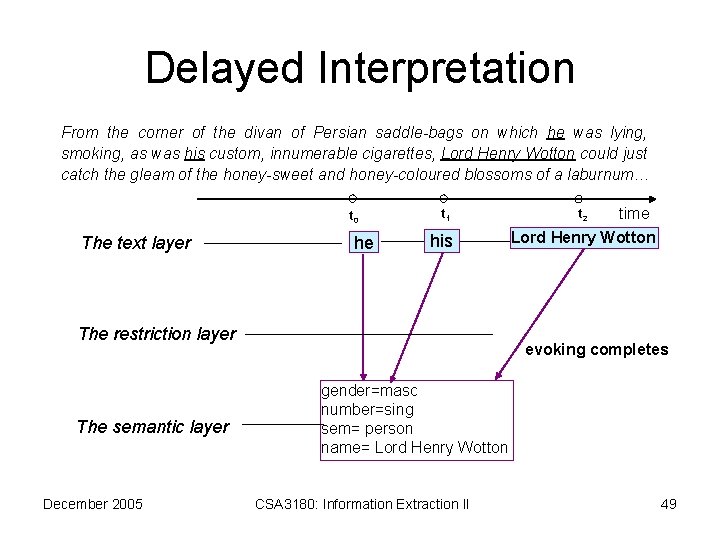 Delayed Interpretation

From the corner of the divan of Persian saddle-bags on which he was lying, smoking, as was his custom, innumerable cigarettes, Lord Henry Wotton could just catch the gleam of the honey-sweet and honey-coloured blossoms of a laburnum…

$t_0$ $t_1$ $t_2$ time

The text layer

he

his

Lord Henry Wotton

The restriction layer

evoking completes

The semantic layer

gender=masc
number=sing
sem= person
name= Lord Henry Wotton

December 2005 CSA3180: Information Extraction II 49